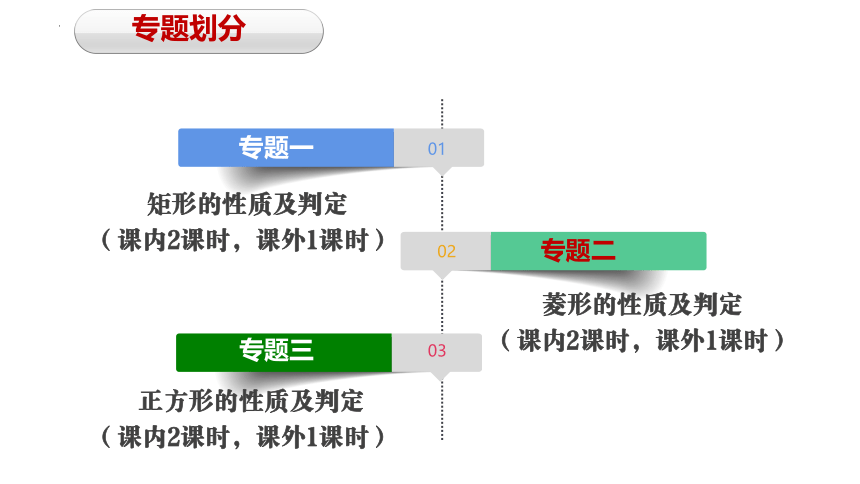 专题划分

专题一 01

矩形的性质及判定
（课内2课时，课外1课时）

02 专题二

菱形的性质及判定
（课内2课时，课外1课时）

专题三 03

正方形的性质及判定
（课内2课时，课外1课时）